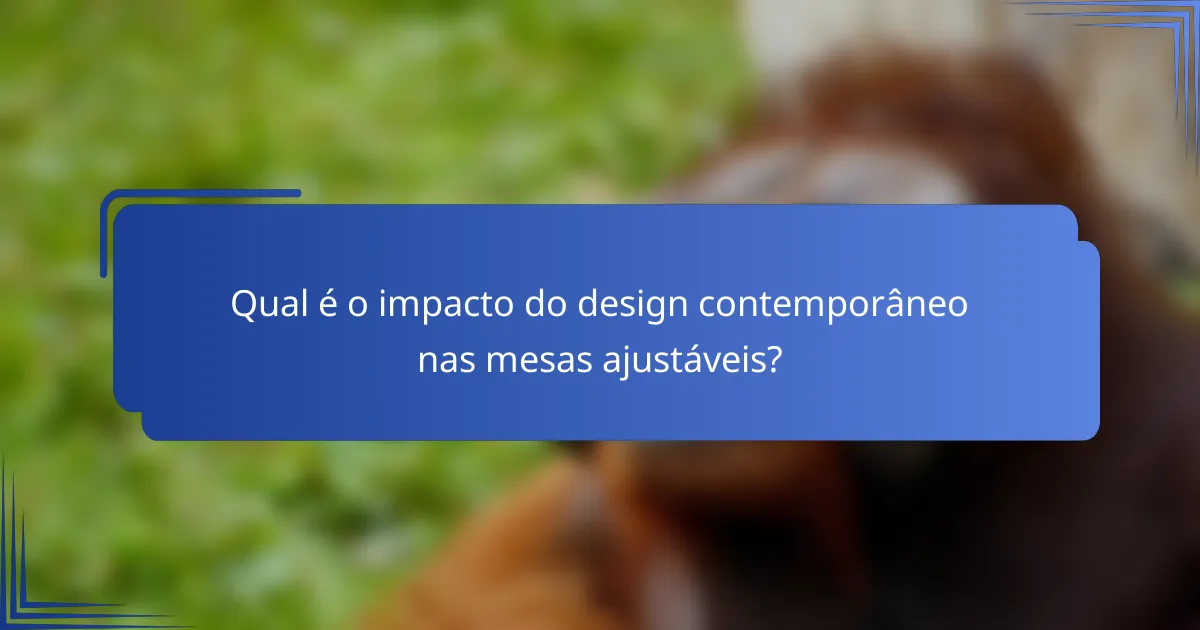 Qual é o impacto do design contemporâneo nas mesas ajustáveis?